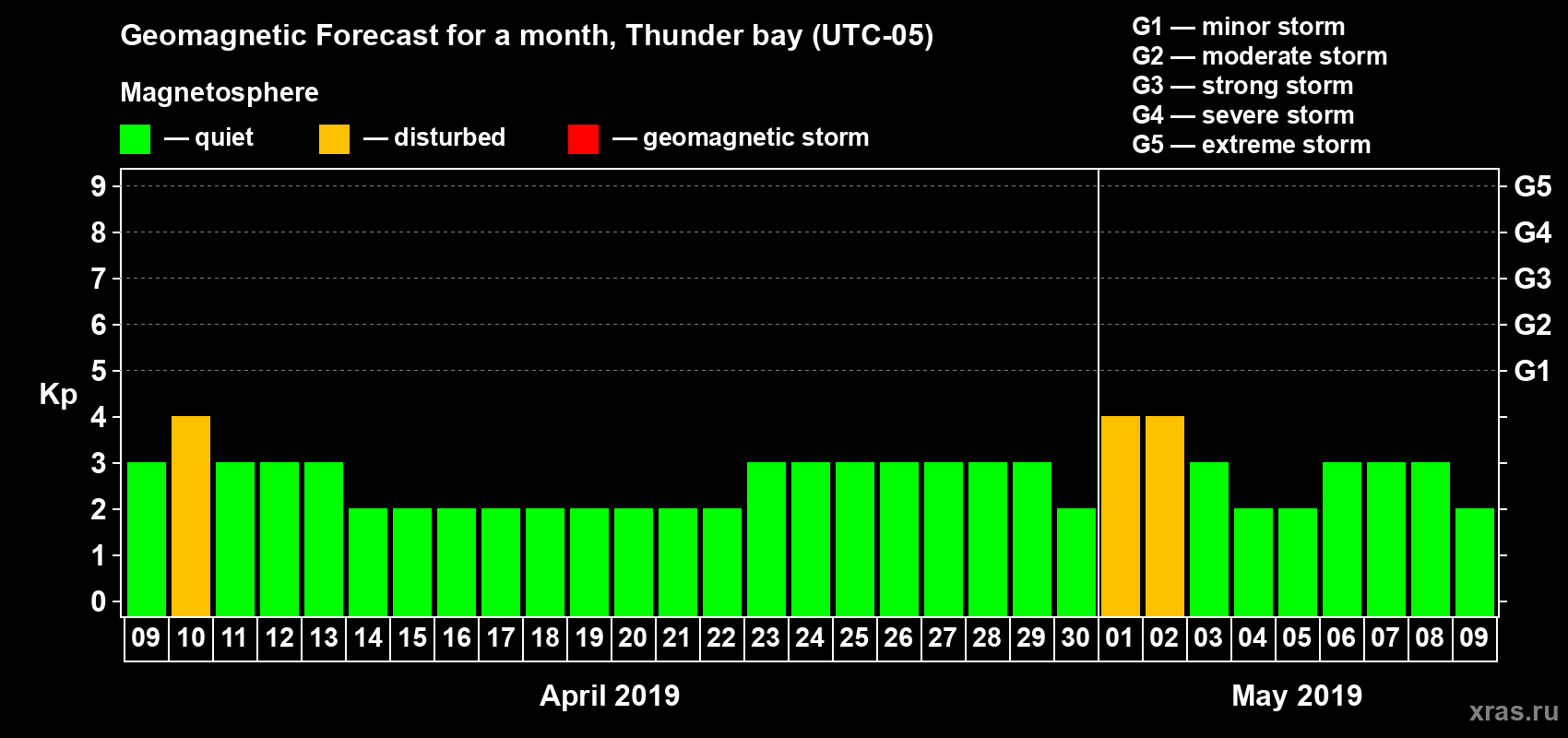 Geomagnetic Forecast for a month, Thunder bay (UTC-05)

Magnetosphere

— quiet — disturbed — geomagnetic storm

G1 — minor storm
G2 — moderate storm
G3 — strong storm
G4 — severe storm
G5 — extreme storm

Kp

9 8 7 6 5 4 3 2 1 0

G5 G4 G3 G2 G1

09 10 11 12 13 14 15 16 17 18 19 20 21 22 23 24 25 26 27 28 29 30 01 02 03 04 05 06 07 08 09

April 2019

May 2019

xras.ru